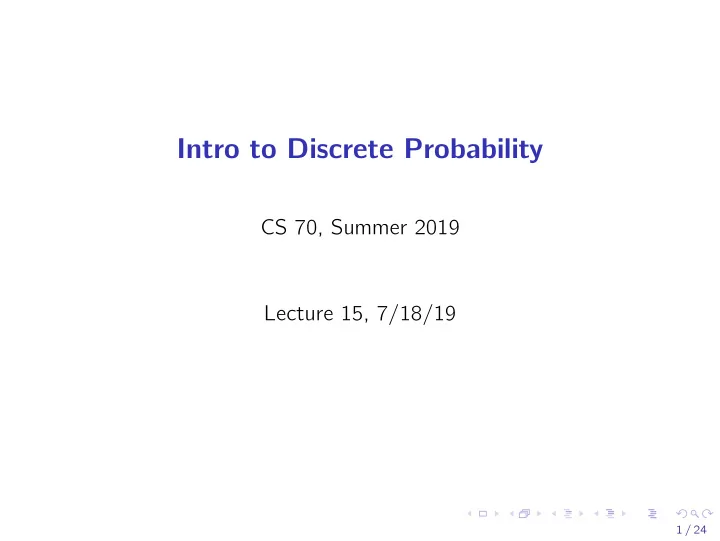 Intro to Discrete Probability

CS 70, Summer 2019

Lecture 15, 7/18/19

1 / 24